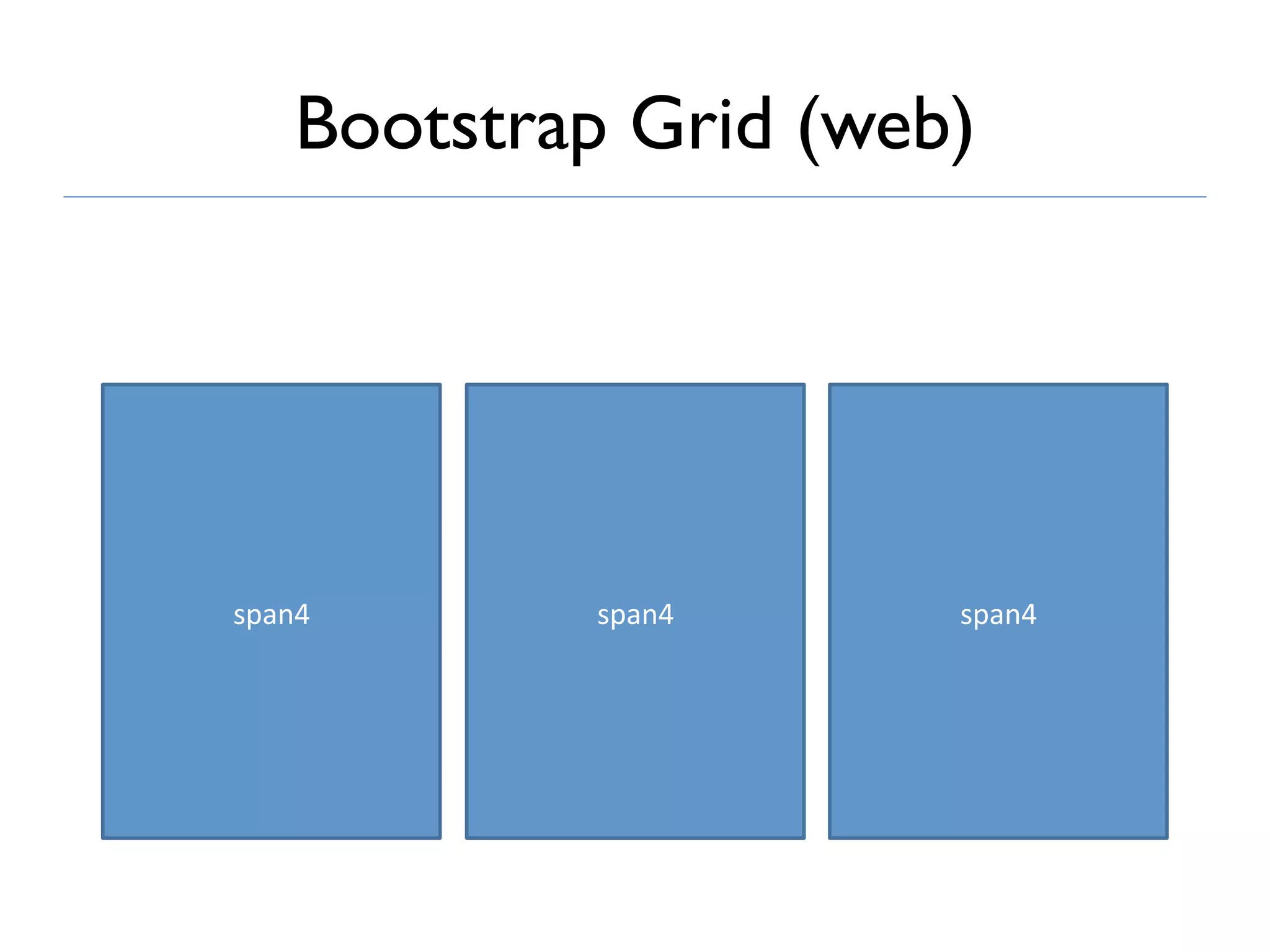 Bootstrap Grid (web)

span4

span4

span4